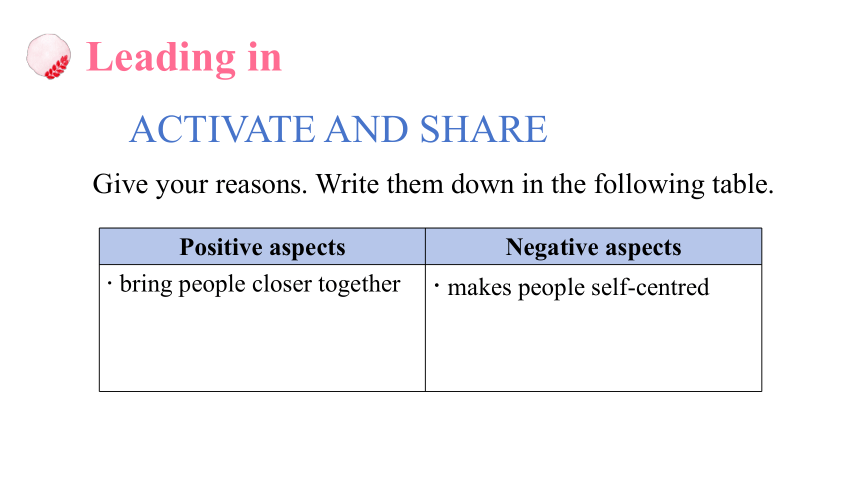 Leading in

ACTIVATE AND SHARE

Give your reasons. Write them down in the following table.

| Positive aspects | Negative aspects |
|---|---|
| · bring people closer together | · makes people self-centred |